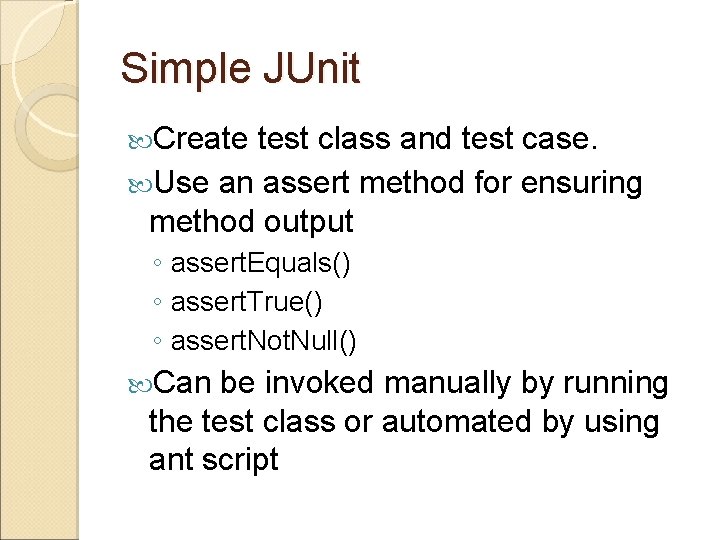 Simple JUnit

Create test class and test case.

Use an assert method for ensuring method output

◦ assertEquals()

◦ assertTrue()

◦ assertNotNull()

Can be invoked manually by running the test class or automated by using ant script